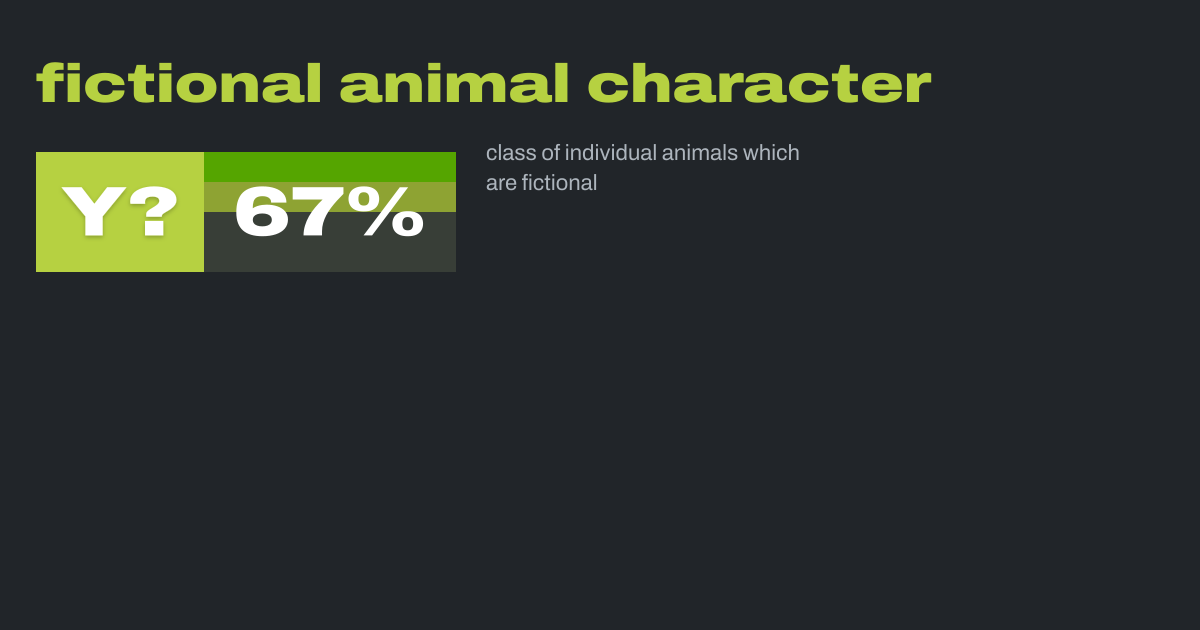 fictional animal character

Y?

67%

class of individual animals which are fictional